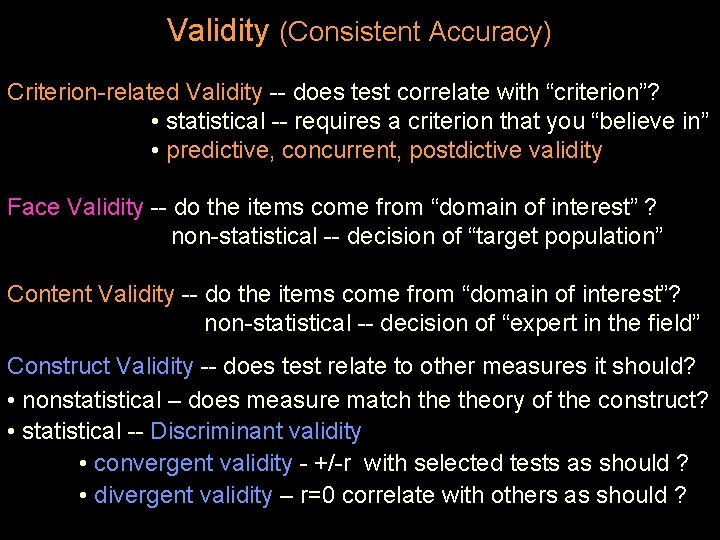 Validity (Consistent Accuracy)

Criterion-related Validity -- does test correlate with “criterion”?
• statistical -- requires a criterion that you “believe in”
• predictive, concurrent, postdictive validity

Face Validity -- do the items come from “domain of interest” ?
non-statistical -- decision of “target population”

Content Validity -- do the items come from “domain of interest”?
non-statistical -- decision of “expert in the field”

Construct Validity -- does test relate to other measures it should?
• nonstatistical – does measure match the theory of the construct?
• statistical -- Discriminant validity
• convergent validity - +/-r with selected tests as should ?
• divergent validity – r=0 correlate with others as should ?